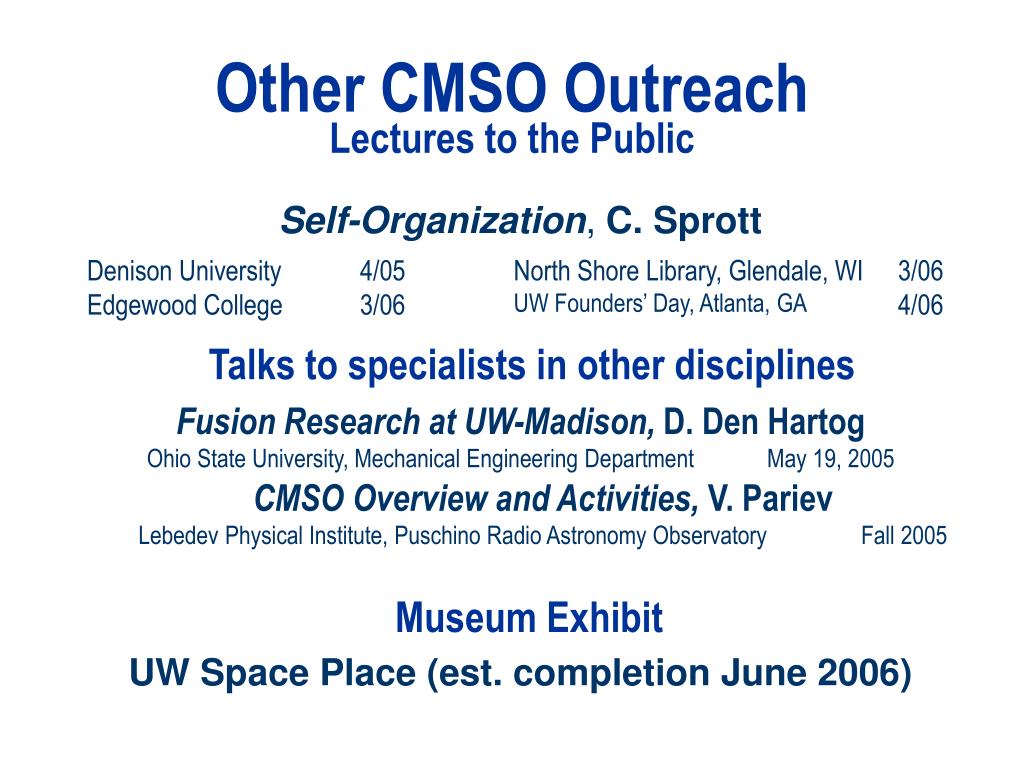 Other CMSO Outreach
Lectures to the Public

Self-Organization, C. Sprott

Denison University 4/05
Edgewood College 3/06

North Shore Library, Glendale, WI 3/06
UW Founders' Day, Atlanta, GA 4/06

Talks to specialists in other disciplines

Fusion Research at UW-Madison, D. Den Hartog
Ohio State University, Mechanical Engineering Department May 19, 2005

CMSO Overview and Activities, V. Pariev
Lebedev Physical Institute, Puschino Radio Astronomy Observatory Fall 2005

Museum Exhibit
UW Space Place (est. completion June 2006)